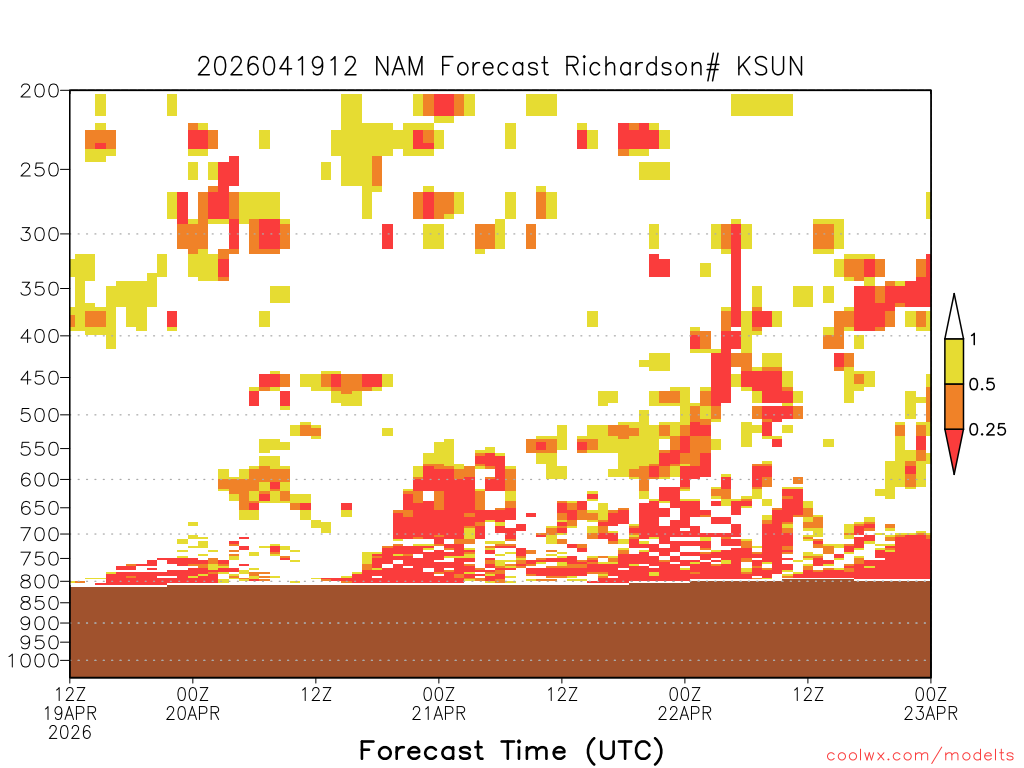 2026041912 NAM Forecast Richardson# KSUN

200
250
300
350
400
450
500
550
600
650
700
750
800
850
900
950
1000

1
0.5
0.25

12Z
19APR
2026
00Z
20APR
12Z
00Z
21APR
12Z
00Z
22APR
12Z
00Z
23APR

Forecast Time (UTC)

coolwx.com/modelts